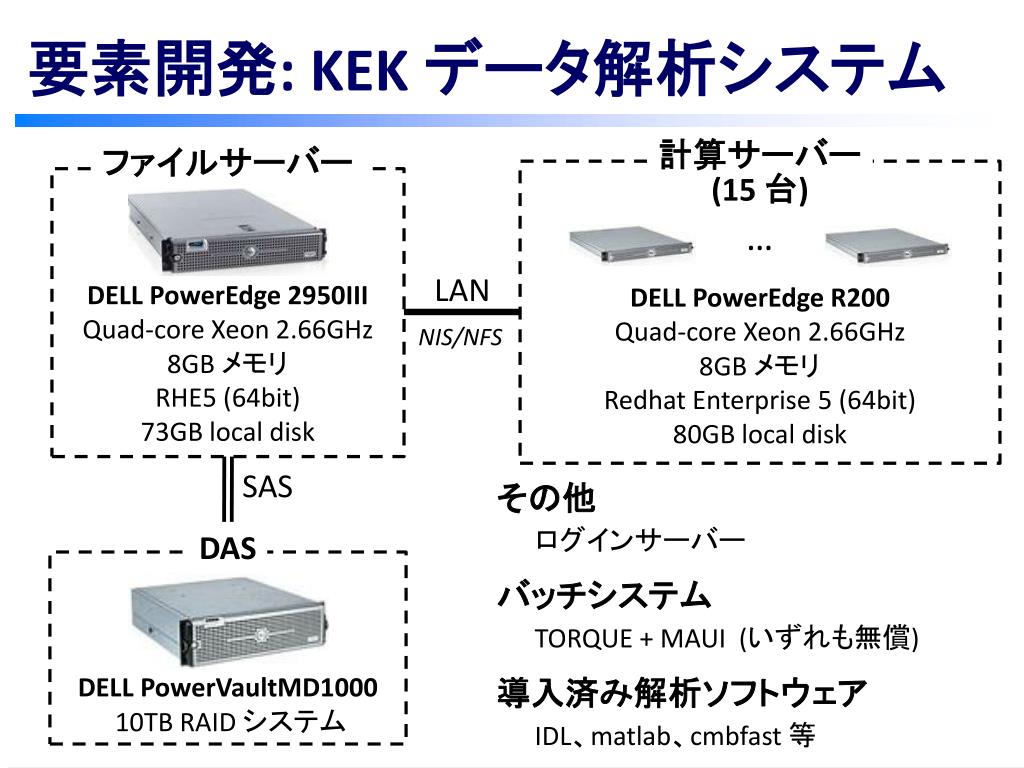 要素開発: KEK データ解析システム

ファイルサーバー

DELL PowerEdge 2950III
Quad-core Xeon 2.66GHz
8GB メモリ
RHE5 (64bit)
73GB local disk

LAN
NIS/NFS

計算サーバー
(15 台)
...

DELL PowerEdge R200
Quad-core Xeon 2.66GHz
8GB メモリ
Redhat Enterprise 5 (64bit)
80GB local disk

SAS

DAS

DELL PowerVaultMD1000
10TB RAID システム

その他
ログインサーバー

バッチシステム
TORQUE + MAUI (いずれも無償)

導入済み解析ソフトウェア
IDL、matlab、cmbfast 等